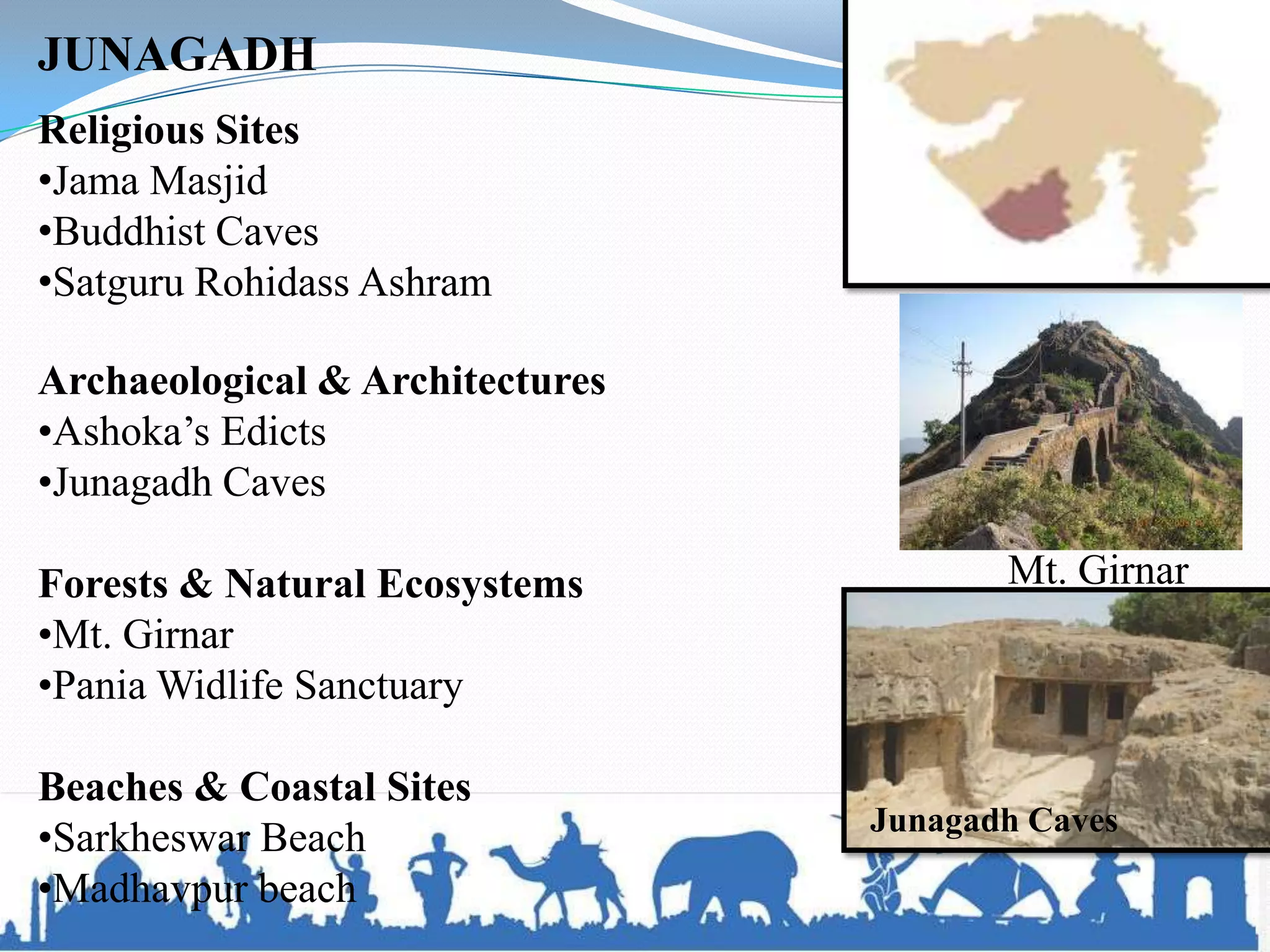 JUNAGADH

Religious Sites
•Jama Masjid
•Buddhist Caves
•Satguru Rohidass Ashram

Archaeological & Architectures
•Ashoka's Edicts
•Junagadh Caves

Forests & Natural Ecosystems
•Mt. Girnar
•Pania Widlife Sanctuary

Beaches & Coastal Sites
•Sarkheswar Beach
•Madhavpur beach

Mt. Girnar

Junagadh Caves